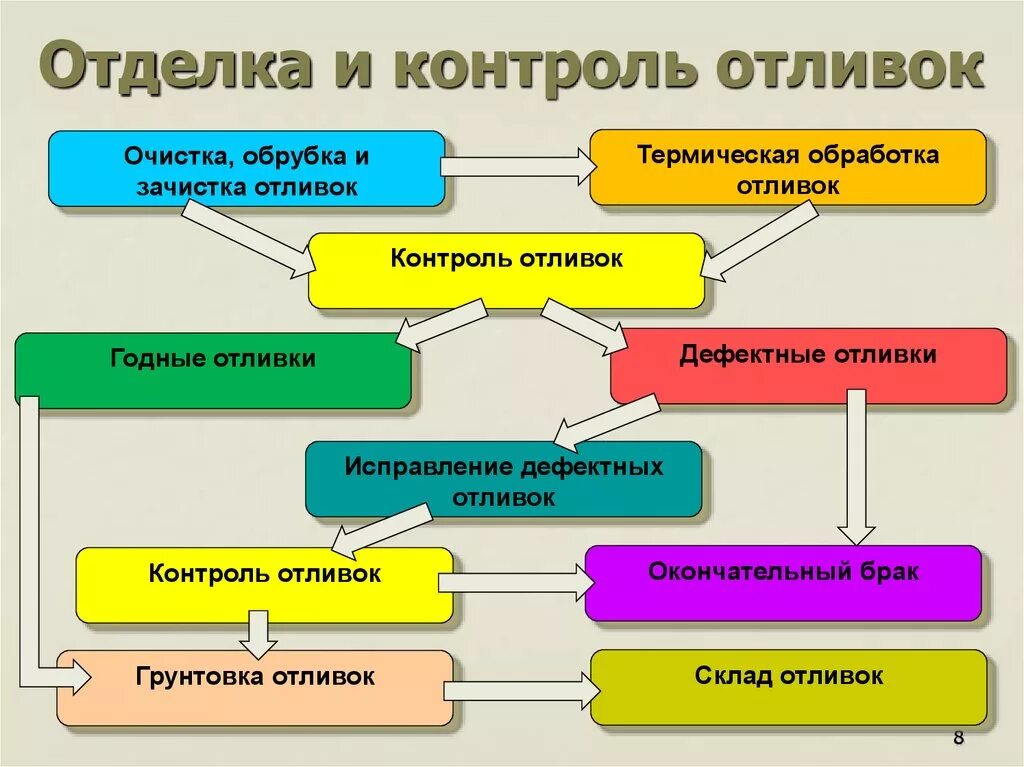 Отделка и контроль отливок

Очистка, обрубка и зачистка отливок

Термическая обработка отливок

Контроль отливок

Годные отливки

Дефектные отливки

Исправление дефектных отливок

Контроль отливок

Окончательный брак

Грунтовка отливок

Склад отливок

8